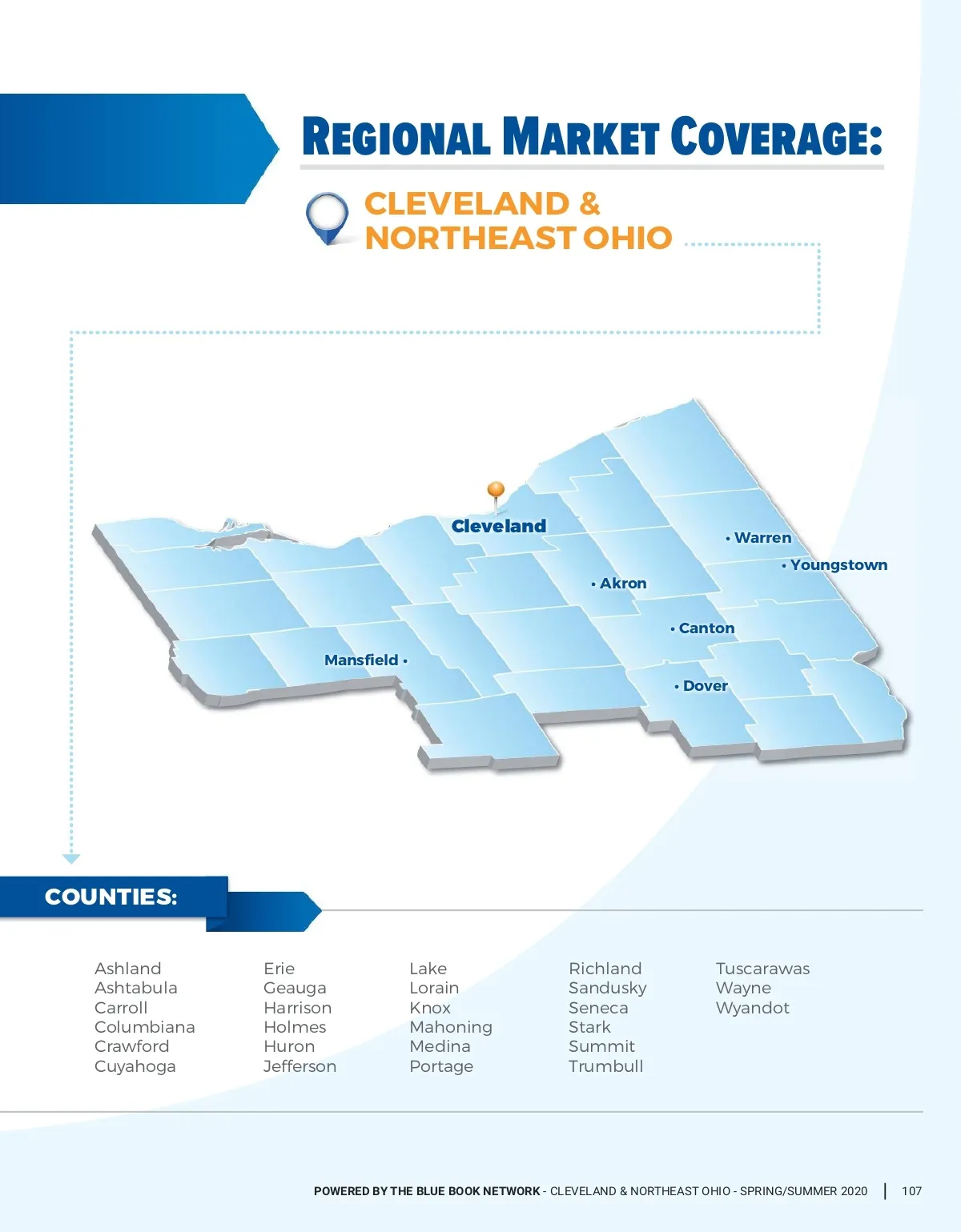 REGIONAL MARKET COVERAGE:

CLEVELAND & NORTHEAST OHIO

Cleveland

• Warren

• Youngstown

• Akron

• Canton

Mansfield •

• Dover

COUNTIES:

Ashland
Ashtabula
Carroll
Columbiana
Crawford
Cuyahoga

Erie
Geauga
Harrison
Holmes
Huron
Jefferson

Lake
Lorain
Knox
Mahoning
Medina
Portage

Richland
Sandusky
Seneca
Stark
Summit
Trumbull

Tuscarawas
Wayne
Wyandot

POWERED BY THE BLUE BOOK NETWORK - CLEVELAND & NORTHEAST OHIO - SPRING/SUMMER 2020 | 107